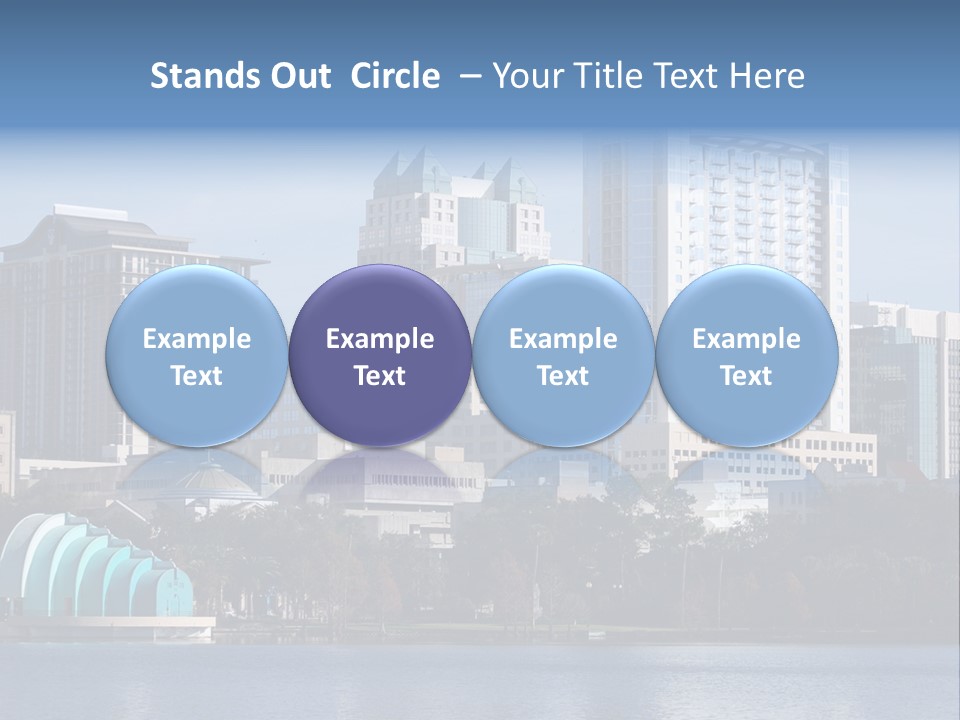 Stands Out Circle – Your Title Text Here

Example Text

Example Text

Example Text

Example Text